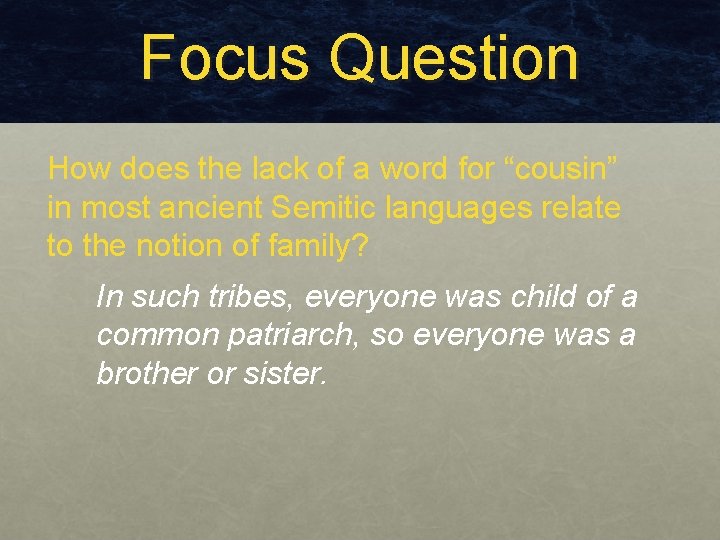 Focus Question

How does the lack of a word for “cousin” in most ancient Semitic languages relate to the notion of family?

In such tribes, everyone was child of a common patriarch, so everyone was a brother or sister.